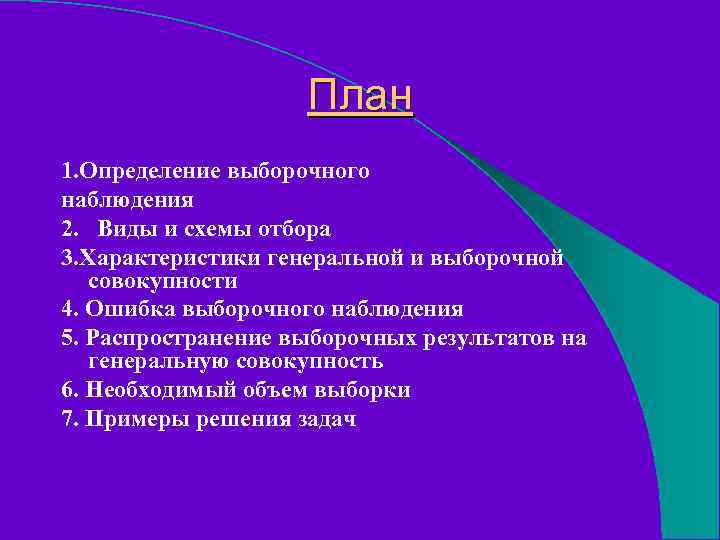 План

1.Определение выборочного наблюдения

2. Виды и схемы отбора

3.Характеристики генеральной и выборочной совокупности

4. Ошибка выборочного наблюдения

5. Распространение выборочных результатов на генеральную совокупность

6. Необходимый объем выборки

7. Примеры решения задач